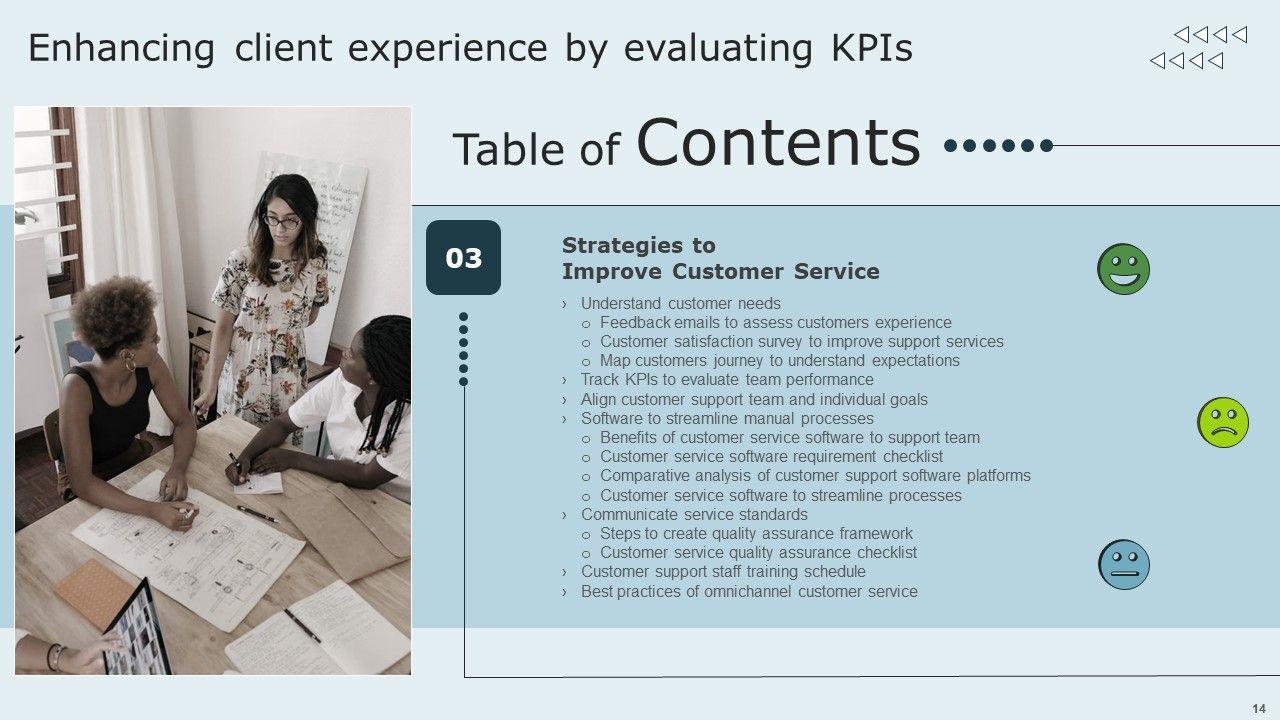 Enhancing client experience by evaluating KPIs

Table of Contents

03

Strategies to Improve Customer Service

› Understand customer needs
o Feedback emails to assess customers experience
o Customer satisfaction survey to improve support services
o Map customers journey to understand expectations
› Track KPIs to evaluate team performance
› Align customer support team and individual goals
› Software to streamline manual processes
o Benefits of customer service software to support team
o Customer service software requirement checklist
o Comparative analysis of customer support software platforms
o Customer service software to streamline processes
› Communicate service standards
o Steps to create quality assurance framework
o Customer service quality assurance checklist
› Customer support staff training schedule
› Best practices of omnichannel customer service

14